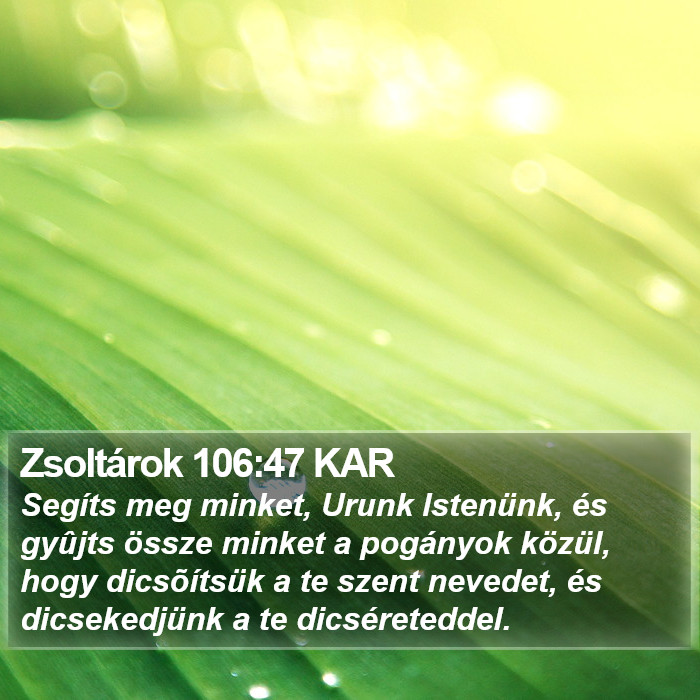 Zsoltárok 106:47 KAR
Segíts meg minket, Urunk Istenünk, és gyûjts össze minket a pogányok közül, hogy dicsõítsük a te szent nevedet, és dicsekedjünk a te dicséreteddel.